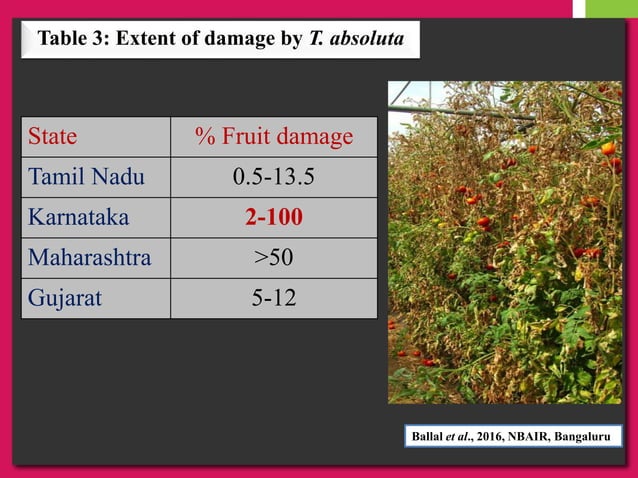 Table 3: Extent of damage by T. absoluta

| State | % Fruit damage |
|---|---|
| Tamil Nadu | 0.5-13.5 |
| Karnataka | 2-100 |
| Maharashtra | >50 |
| Gujarat | 5-12 |

Ballal et al., 2016, NBAIR, Bangaluru